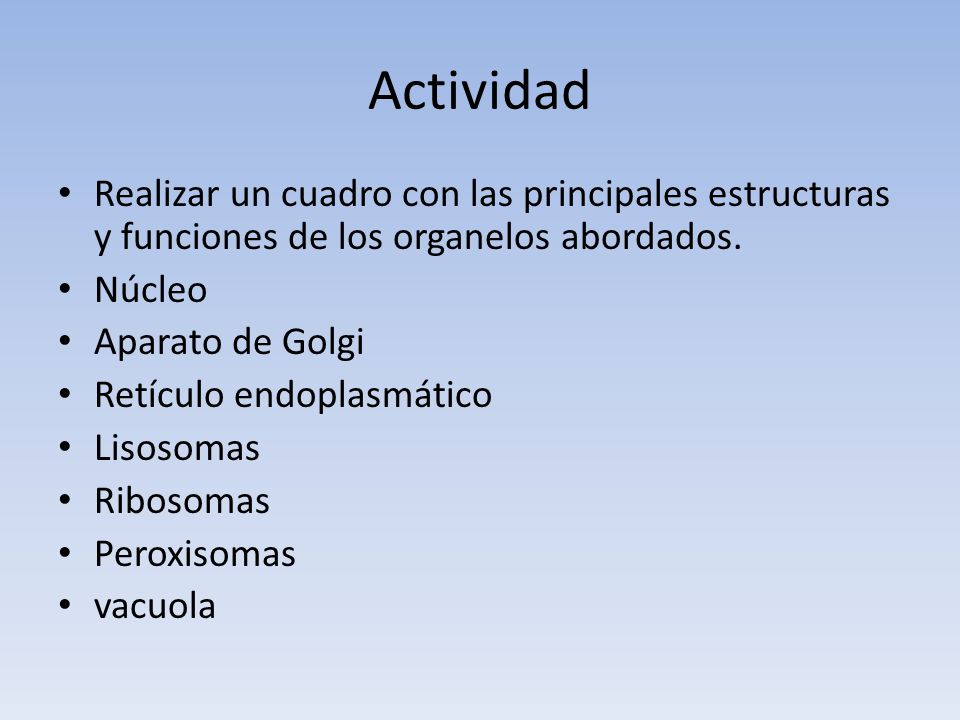 Actividad

• Realizar un cuadro con las principales estructuras y funciones de los organelos abordados.
• Núcleo
• Aparato de Golgi
• Retículo endoplasmático
• Lisosomas
• Ribosomas
• Peroxisomas
• vacuola